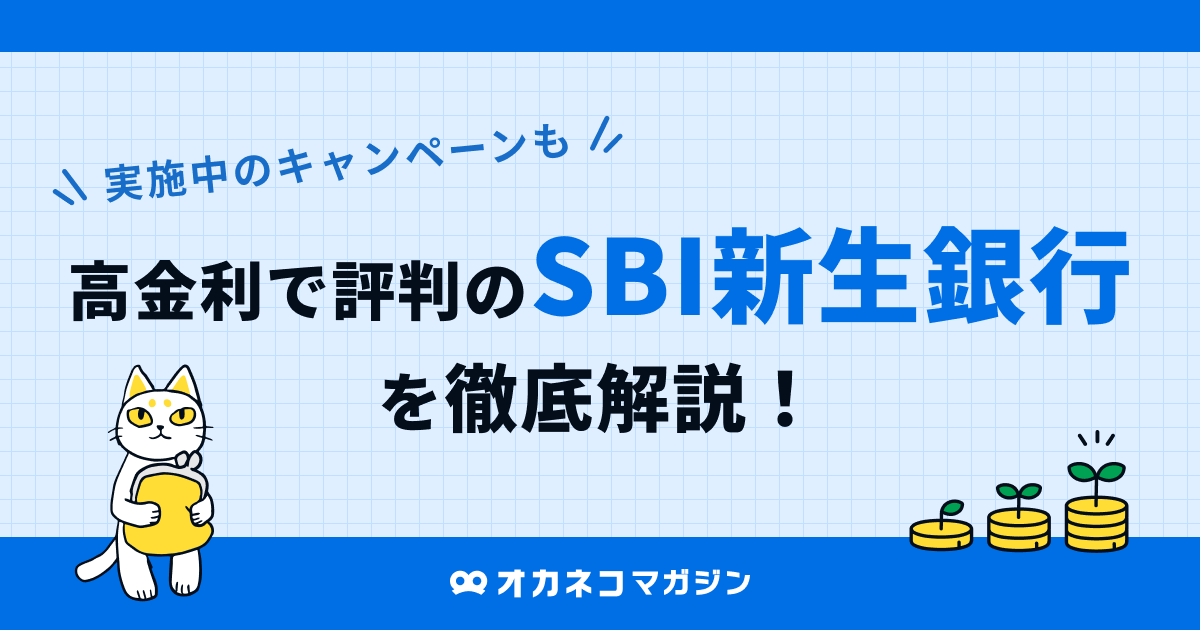 実施中のキャンペーンも

高金利で評判のSBI新生銀行を徹底解説！

オカネコマガジン